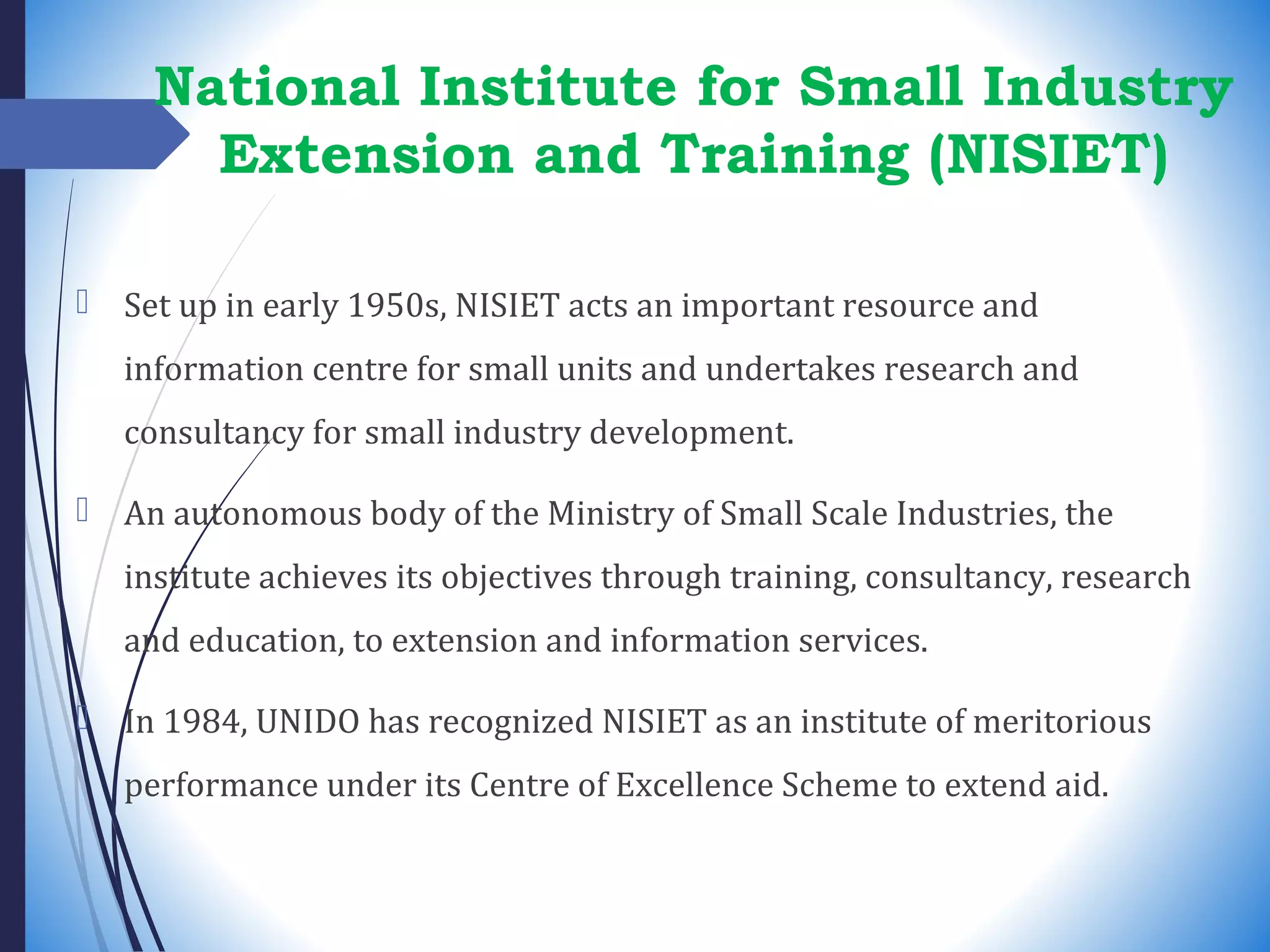 National Institute for Small Industry Extension and Training (NISIET)

Set up in early 1950s, NISIET acts an important resource and information centre for small units and undertakes research and consultancy for small industry development.

An autonomous body of the Ministry of Small Scale Industries, the institute achieves its objectives through training, consultancy, research and education, to extension and information services.

In 1984, UNIDO has recognized NISIET as an institute of meritorious performance under its Centre of Excellence Scheme to extend aid.